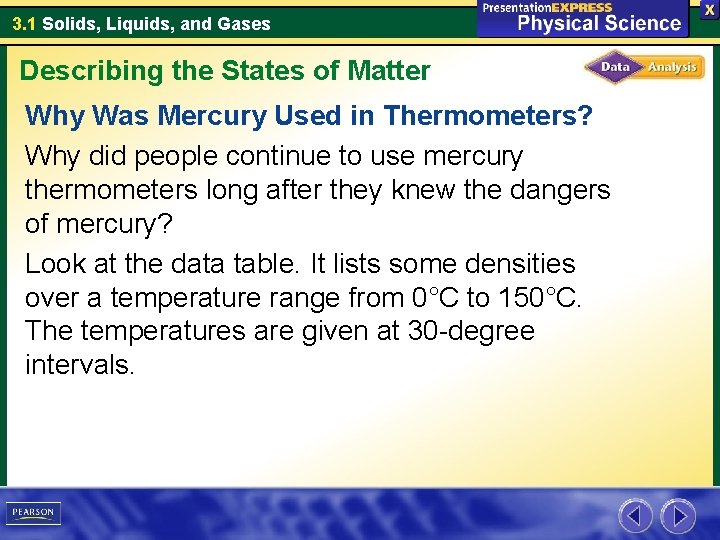 3.1 Solids, Liquids, and Gases

PresentationEXPRESS
Physical Science

X

Describing the States of Matter

Data Analysis

Why Was Mercury Used in Thermometers?

Why did people continue to use mercury thermometers long after they knew the dangers of mercury?

Look at the data table. It lists some densities over a temperature range from 0°C to 150°C. The temperatures are given at 30-degree intervals.

PEARSON